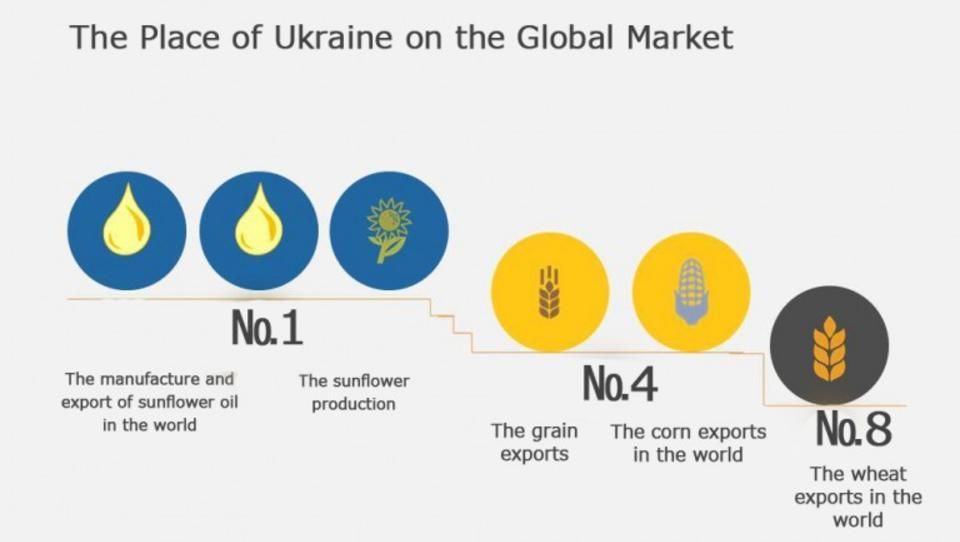 The Place of Ukraine on the Global Market

No.1

The manufacture and export of sunflower oil in the world

The sunflower production

No.4

The grain exports

The corn exports in the world

No.8

The wheat exports in the world